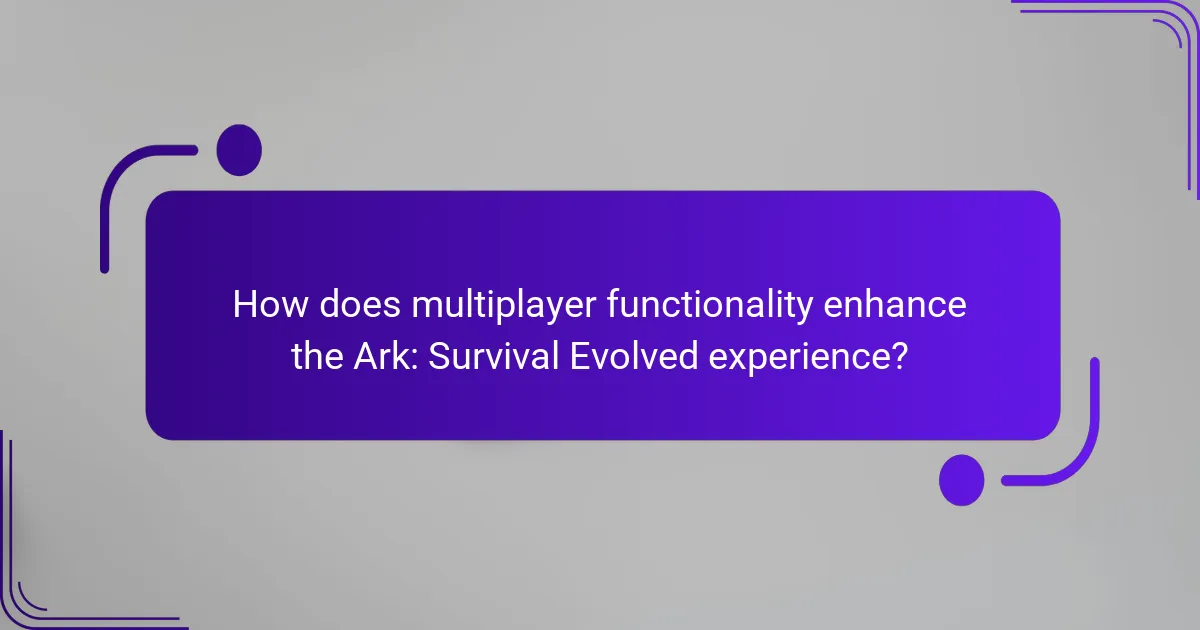 How does multiplayer functionality enhance the Ark: Survival Evolved experience?